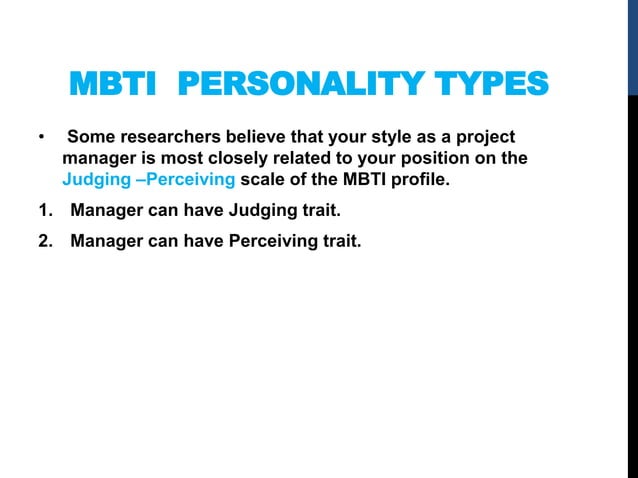 MBTI PERSONALITY TYPES

• Some researchers believe that your style as a project manager is most closely related to your position on the Judging –Perceiving scale of the MBTI profile.

1. Manager can have Judging trait.

2. Manager can have Perceiving trait.